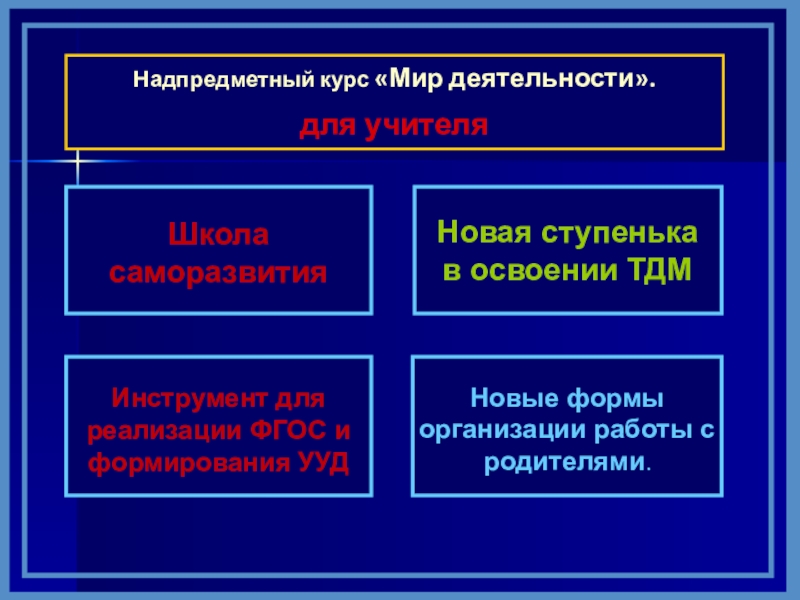 Надпредметный курс «Мир деятельности».

для учителя

Школа саморазвития

Новая ступенька в освоении ТДМ

Инструмент для реализации ФГОС и формирования УУД

Новые формы организации работы с родителями.